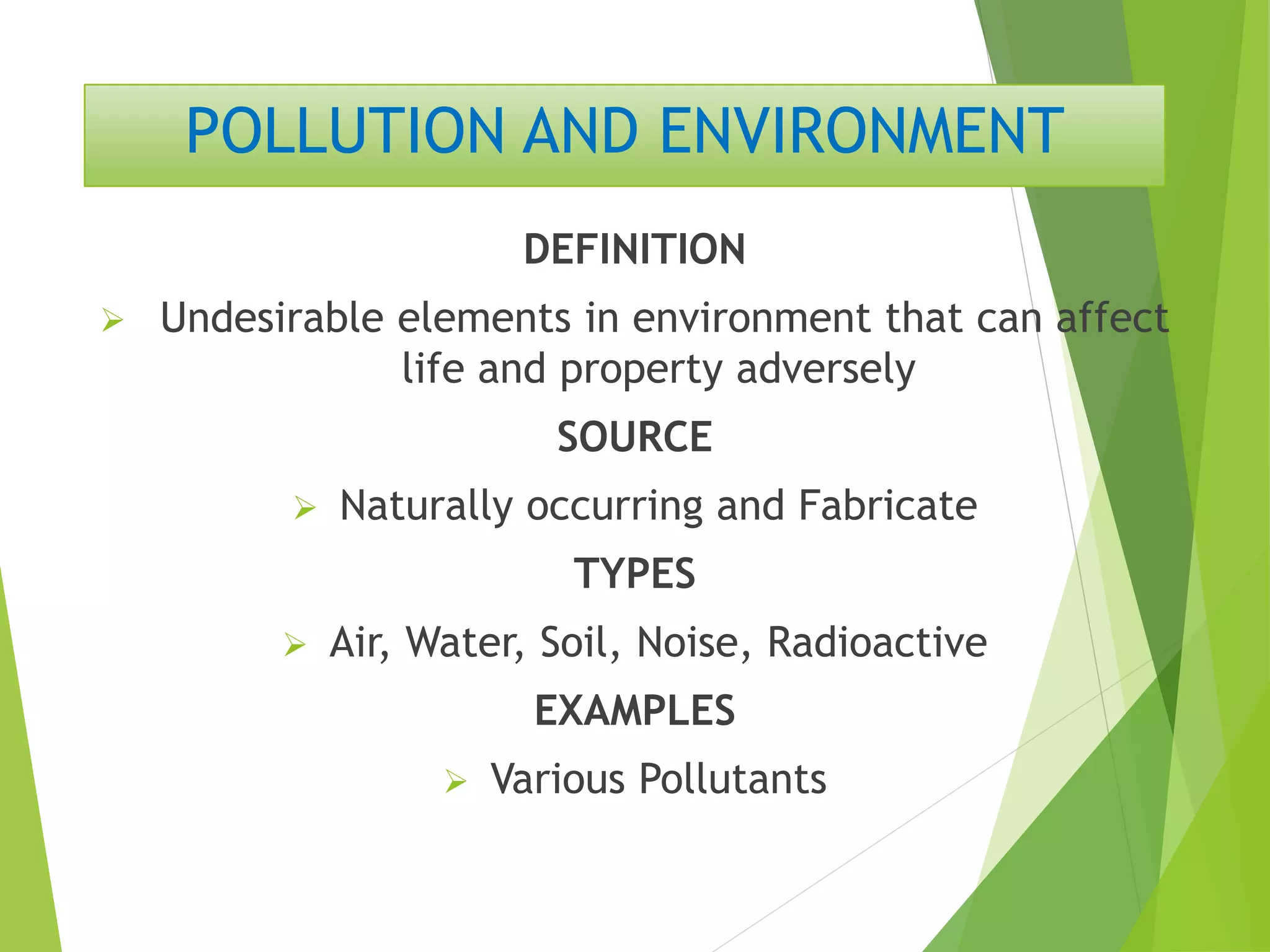 POLLUTION AND ENVIRONMENT

DEFINITION

➢ Undesirable elements in environment that can affect life and property adversely

SOURCE

➢ Naturally occurring and Fabricate

TYPES

➢ Air, Water, Soil, Noise, Radioactive

EXAMPLES

➢ Various Pollutants